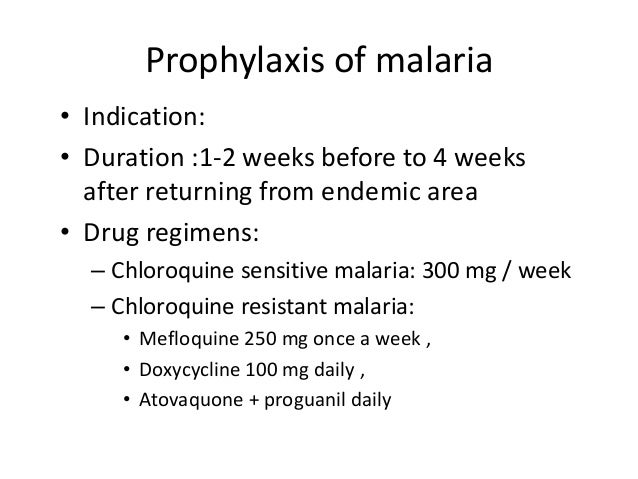 Prophylaxis of malaria

• Indication:
• Duration :1-2 weeks before to 4 weeks after returning from endemic area
• Drug regimens:
– Chloroquine sensitive malaria: 300 mg / week
– Chloroquine resistant malaria:
• Mefloquine 250 mg once a week ,
• Doxycycline 100 mg daily ,
• Atovaquone + proguanil daily